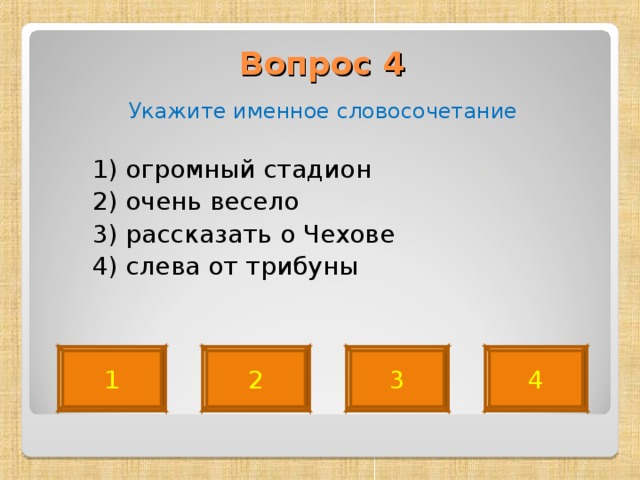 Вопрос 4

Укажите именное словосочетание

1) огромный стадион
2) очень весело
3) рассказать о Чехове
4) слева от трибуны

1

2

3

4